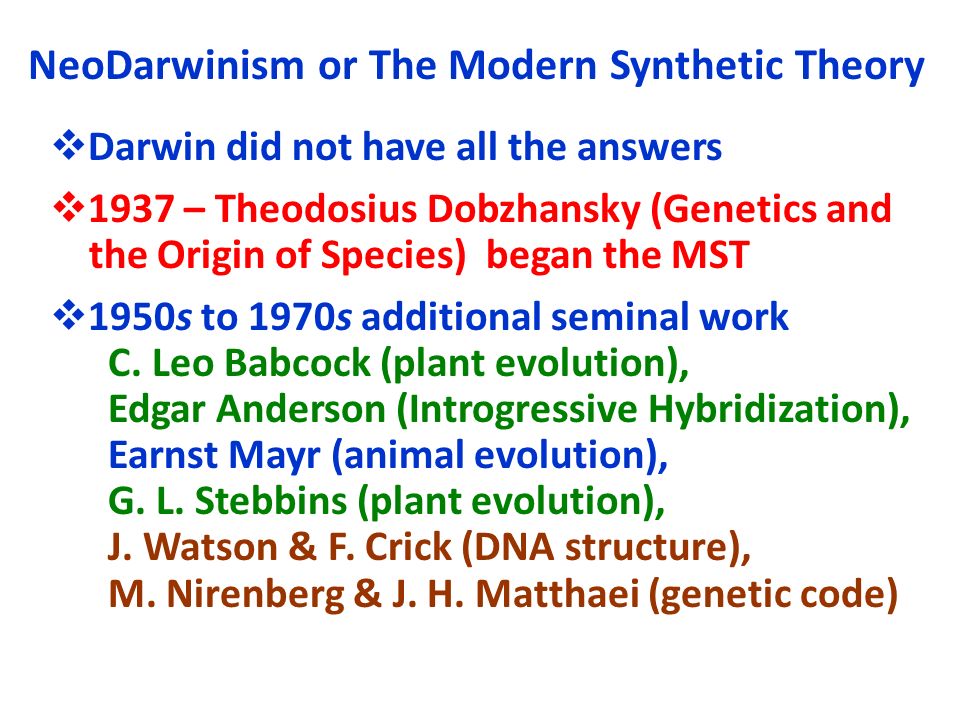 NeoDarwinism or The Modern Synthetic Theory

❖Darwin did not have all the answers

❖1937 – Theodosius Dobzhansky (Genetics and the Origin of Species) began the MST

❖1950s to 1970s additional seminal work
C. Leo Babcock (plant evolution),
Edgar Anderson (Introgressive Hybridization),
Earnst Mayr (animal evolution),
G. L. Stebbins (plant evolution),
J. Watson & F. Crick (DNA structure),
M. Nirenberg & J. H. Matthaei (genetic code)